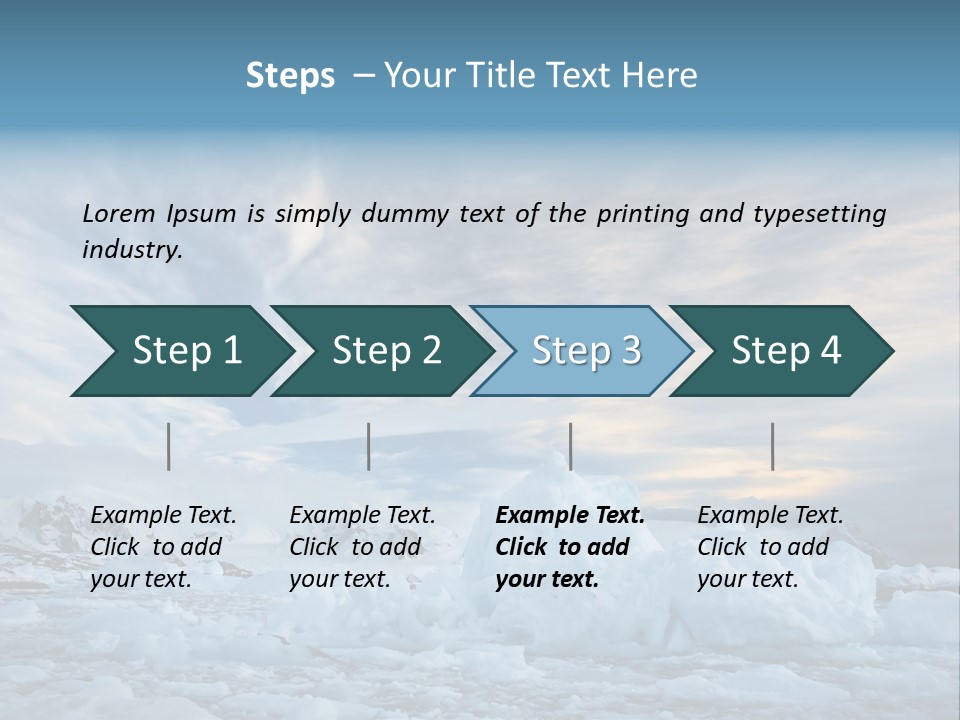 Steps – Your Title Text Here

Lorem Ipsum is simply dummy text of the printing and typesetting industry.

Step 1

Step 2

Step 3

Step 4

Example Text. Click to add your text.

Example Text. Click to add your text.

Example Text. Click to add your text.

Example Text. Click to add your text.